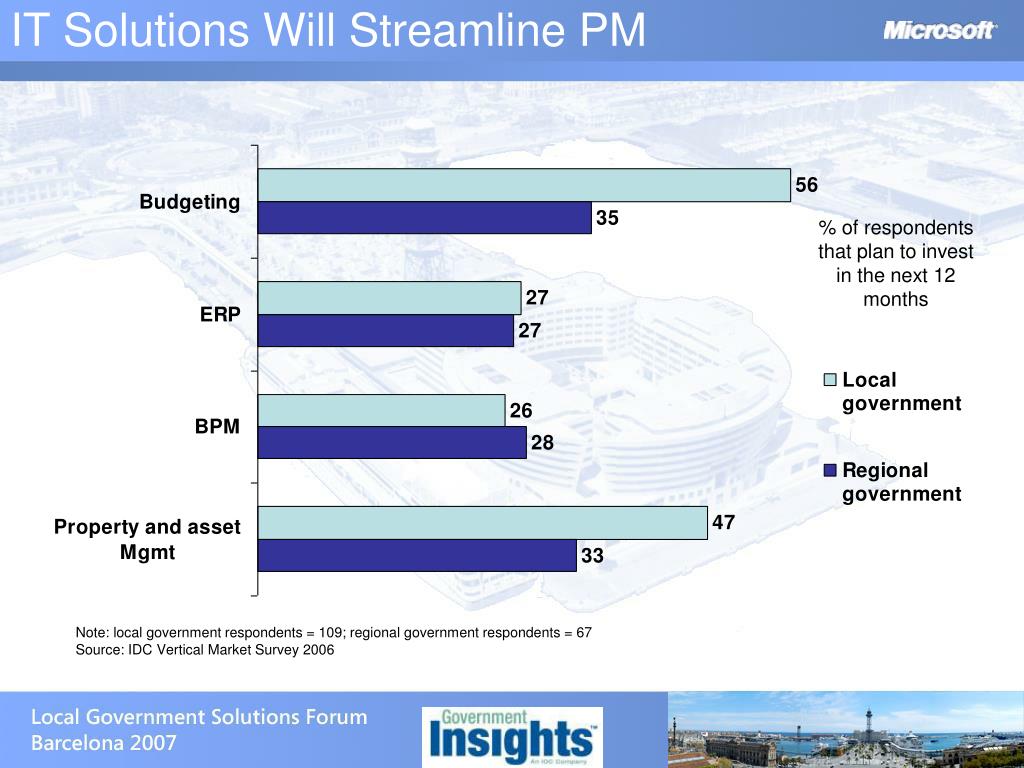 IT Solutions Will Streamline PM

Microsoft

Budgeting
56
35

ERP
27
27

BPM
26
28

Property and asset Mgmt
47
33

% of respondents that plan to invest in the next 12 months

Local government

Regional government

Note: local government respondents = 109; regional government respondents = 67
Source: IDC Vertical Market Survey 2006

Local Government Solutions Forum
Barcelona 2007

Government Insights
An IDC Company